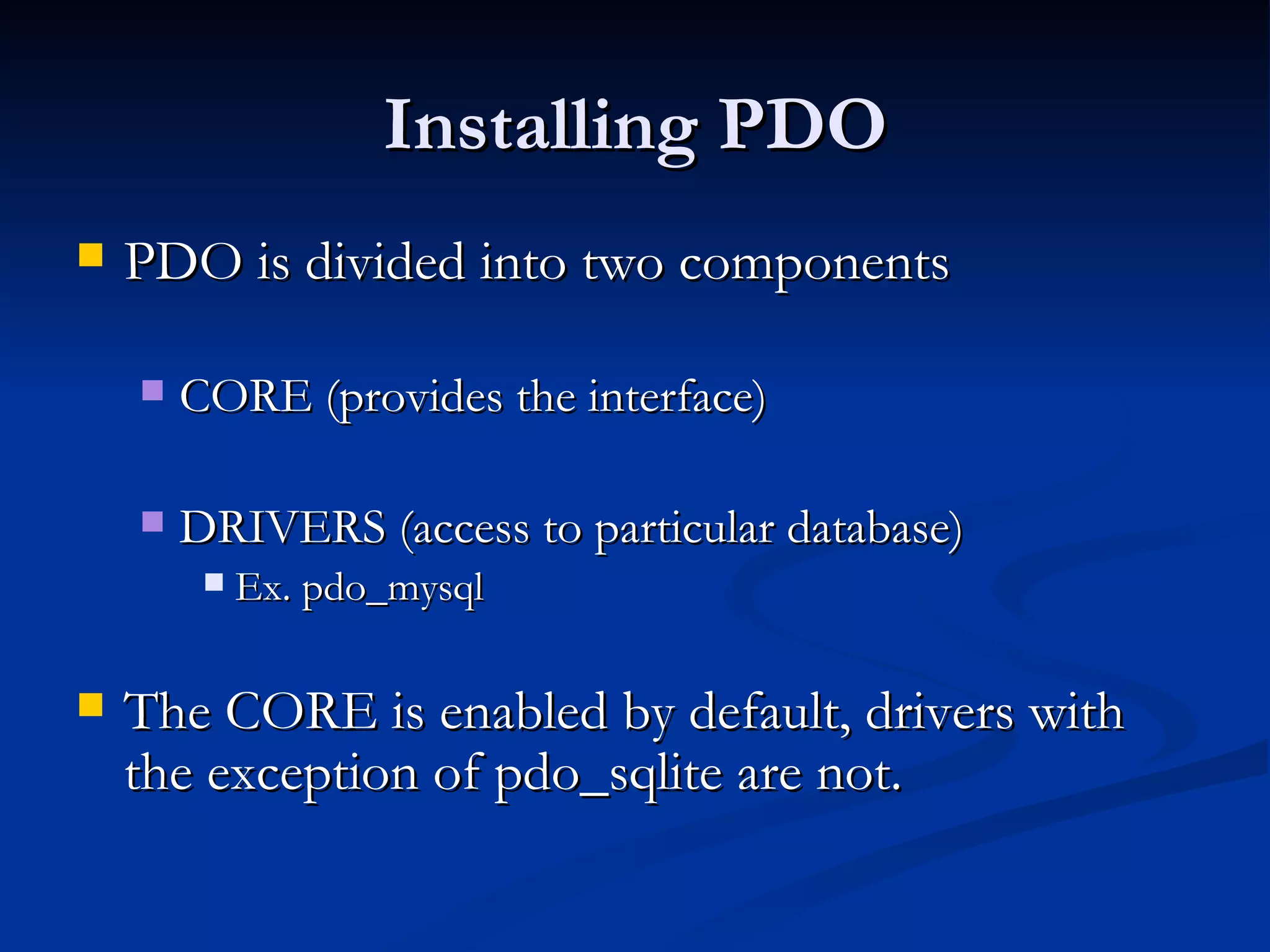 Installing PDO

PDO is divided into two components

CORE (provides the interface)

DRIVERS (access to particular database)

Ex. pdo_mysql

The CORE is enabled by default, drivers with the exception of pdo_sqlite are not.